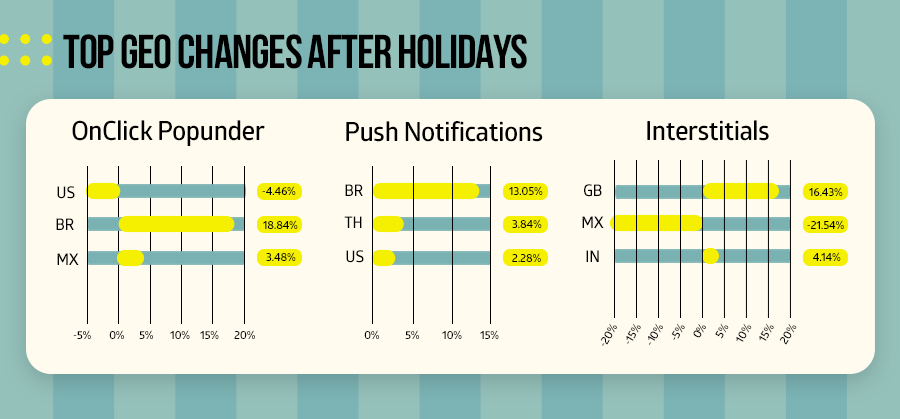 TOP GEO CHANGES AFTER HOLIDAYS

OnClick Popunder

US -4.46%
BR 18.84%
MX 3.48%

-5% 0% 5% 10% 15% 20%

Push Notifications

BR 13.05%
TH 3.84%
US 2.28%

0% 5% 10% 15%

Interstitials

GB 16.43%
MX -21.54%
IN 4.14%

-20% -15% -10% -5% 0% 5% 10% 15% 20%